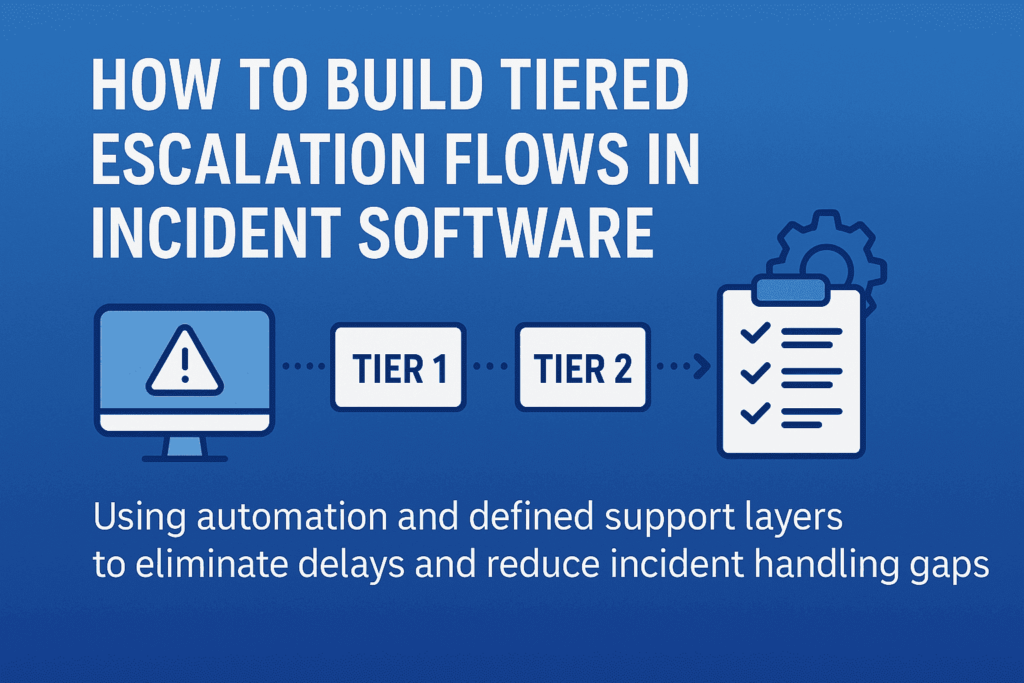 HOW TO BUILD TIERED ESCALATION FLOWS IN INCIDENT SOFTWARE

TIER 1

TIER 2

Using automation and defined support layers to eliminate delays and reduce incident handling gaps